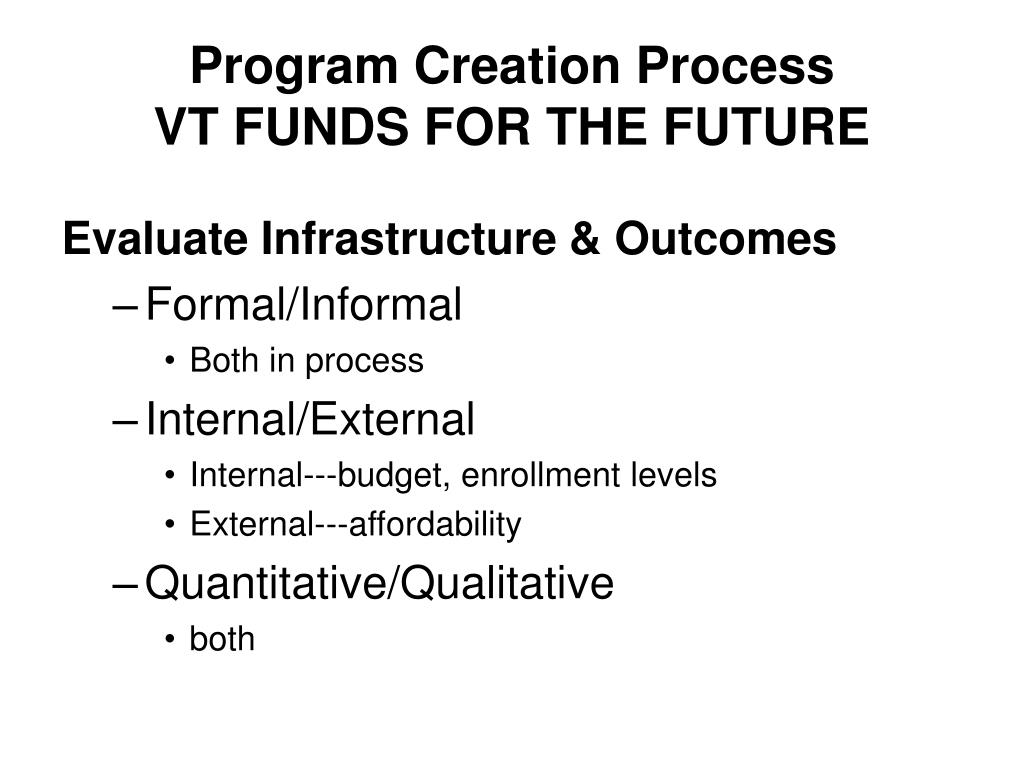 Program Creation Process
VT FUNDS FOR THE FUTURE

Evaluate Infrastructure & Outcomes

– Formal/Informal
• Both in process

– Internal/External
• Internal---budget, enrollment levels
• External---affordability

– Quantitative/Qualitative
• both